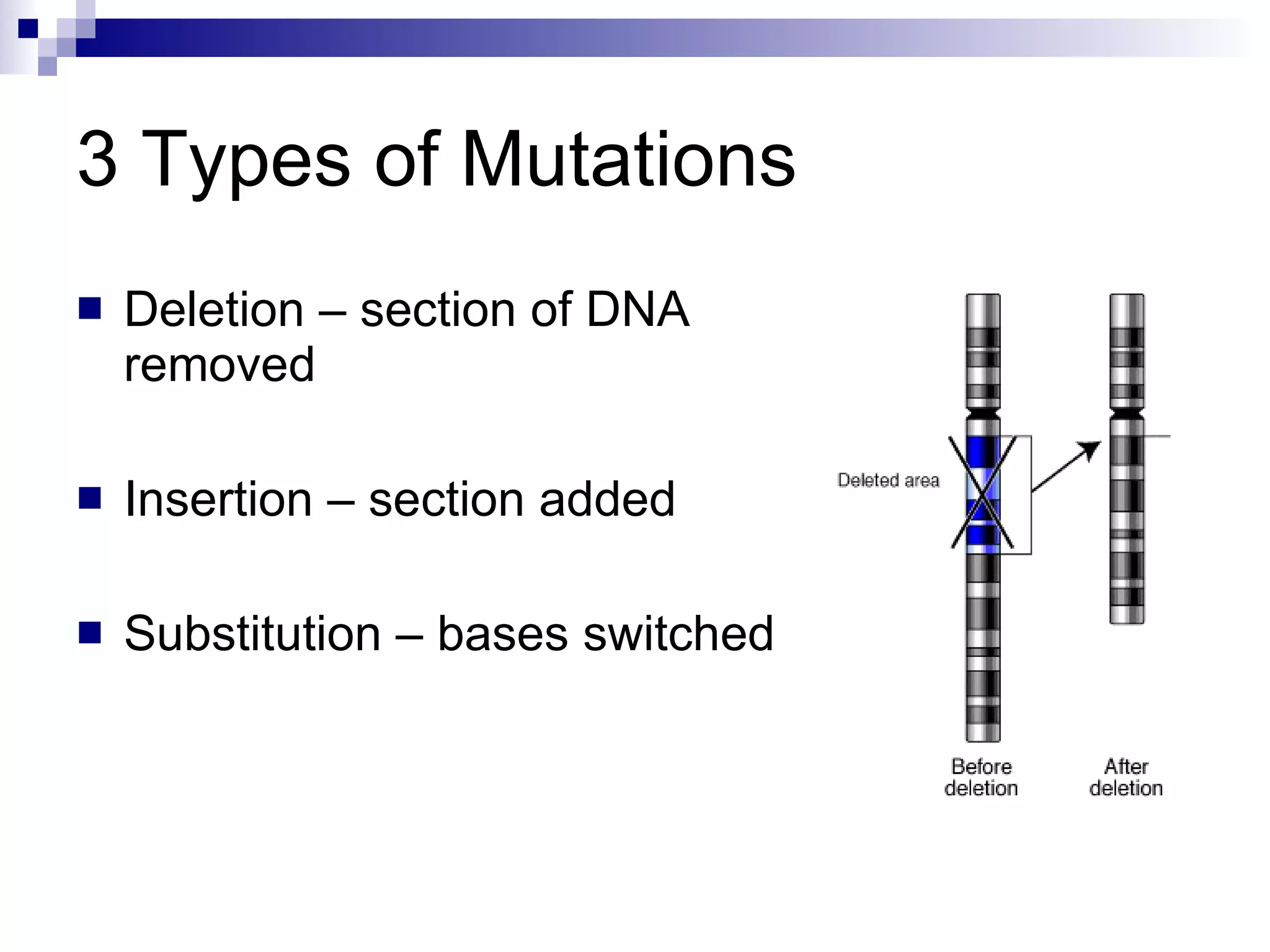 3 Types of Mutations

Deletion – section of DNA removed

Insertion – section added

Substitution – bases switched

Deleted area

Before deletion

After deletion